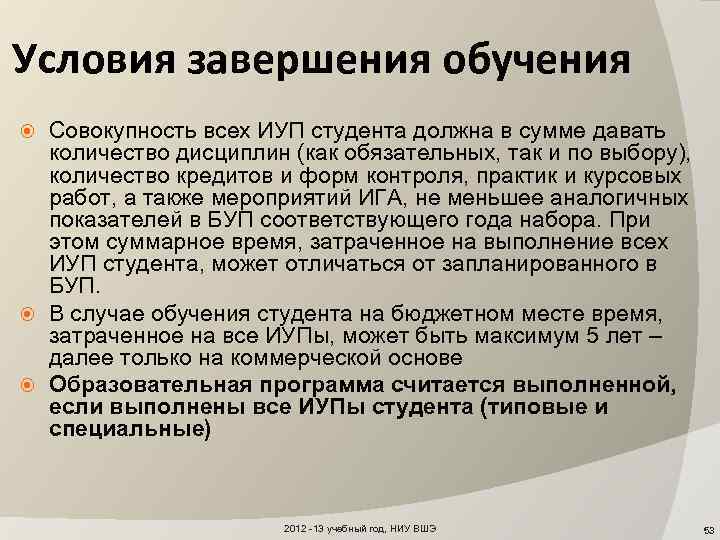 Условия завершения обучения

Совокупность всех ИУП студента должна в сумме давать количество дисциплин (как обязательных, так и по выбору), количество кредитов и форм контроля, практик и курсовых работ, а также мероприятий ИГА, не меньшее аналогичных показателей в БУП соответствующего года набора. При этом суммарное время, затраченное на выполнение всех ИУП студента, может отличаться от запланированного в БУП.

В случае обучения студента на бюджетном месте время, затраченное на все ИУПы, может быть максимум 5 лет – далее только на коммерческой основе

Образовательная программа считается выполненной, если выполнены все ИУПы студента (типовые и специальные)

2012 - 13 учебный год, НИУ ВШЭ

53